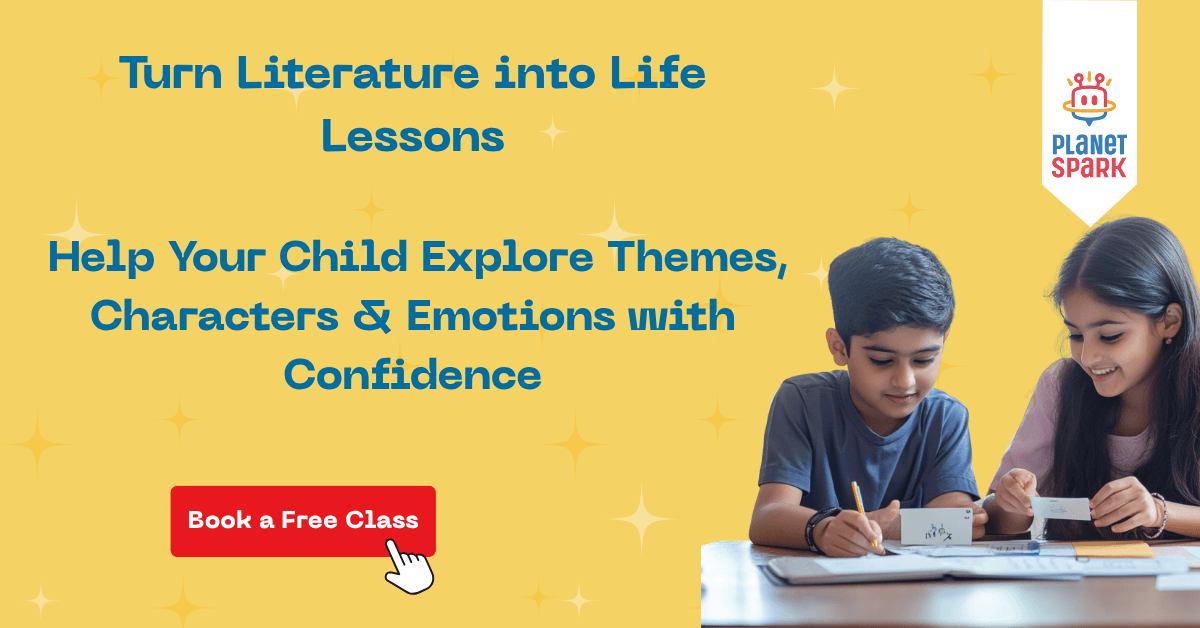 Turn Literature into Life Lessons

Help Your Child Explore Themes, Characters & Emotions with Confidence

Book a Free Class

PLANET SPARK